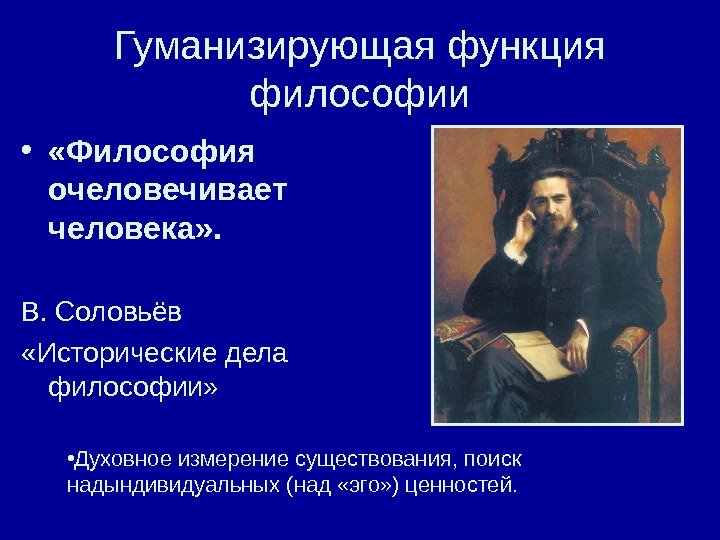 Гуманизирующая функция философии

• «Философия очеловечивает человека».

В. Соловьёв

«Исторические дела философии»

•Духовное измерение существования, поиск надындивидуальных (над «эго») ценностей.